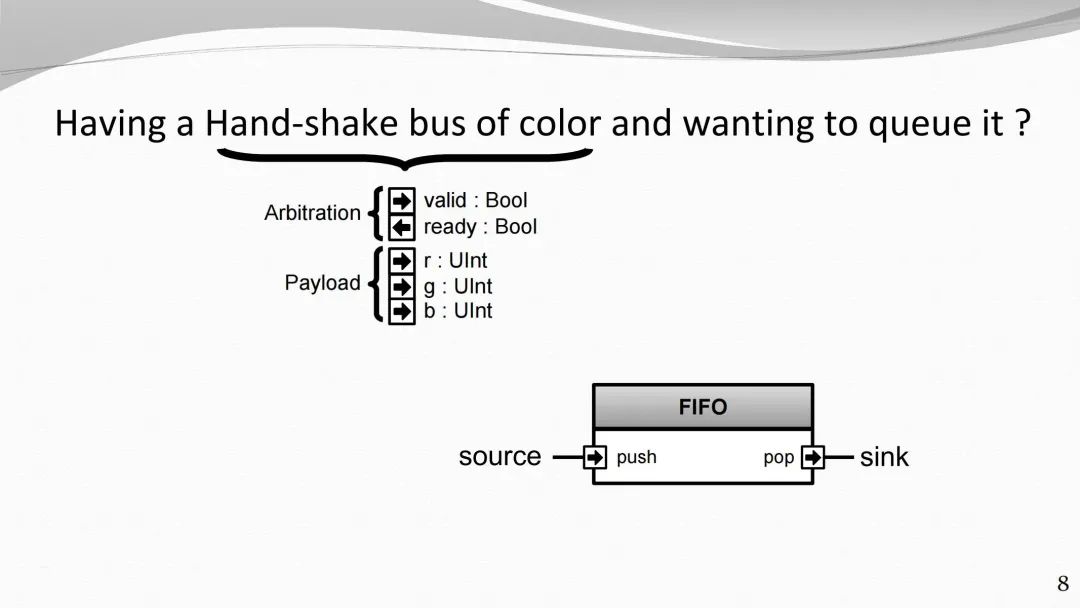 Having a Hand-shake bus of color and wanting to queue it ?

Arbitration
valid : Bool
ready : Bool

Payload
r : UInt
g : UInt
b : UInt

FIFO
source
push
pop
sink

8